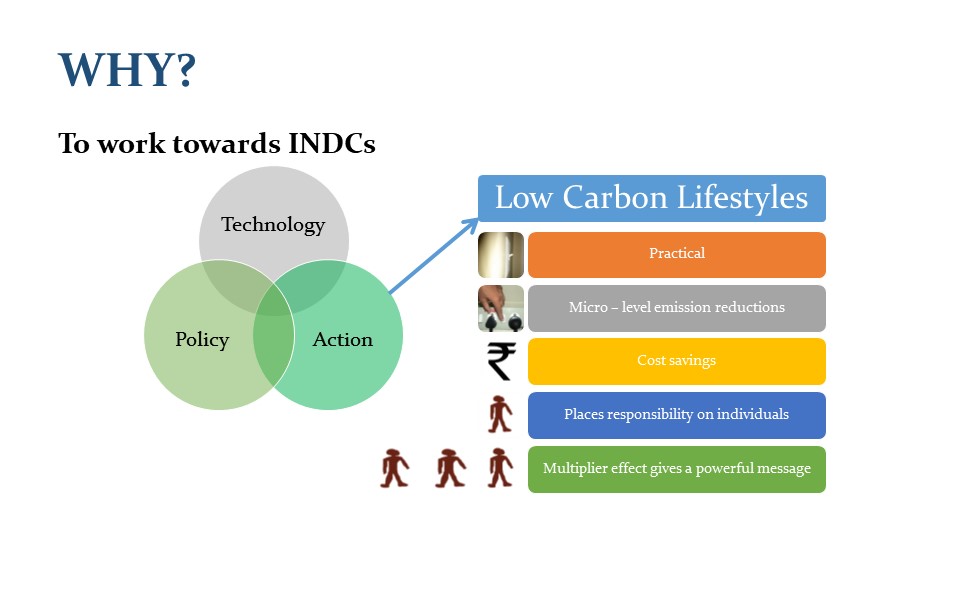 WHY?

To work towards INDCs

Technology

Policy

Action

Low Carbon Lifestyles

Practical

Micro – level emission reductions

₹

Cost savings

Places responsibility on individuals

Multiplier effect gives a powerful message